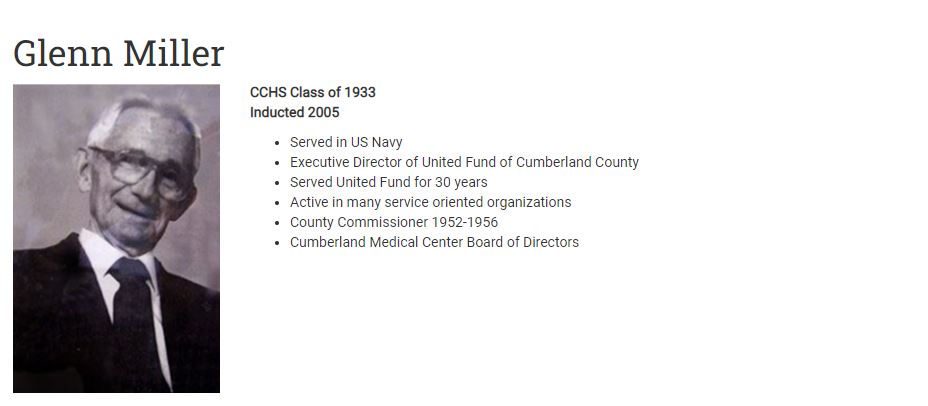 Glenn Miller

CCHS Class of 1933
Inducted 2005

- Served in US Navy
- Executive Director of United Fund of Cumberland County
- Served United Fund for 30 years
- Active in many service oriented organizations
- County Commissioner 1952-1956
- Cumberland Medical Center Board of Directors